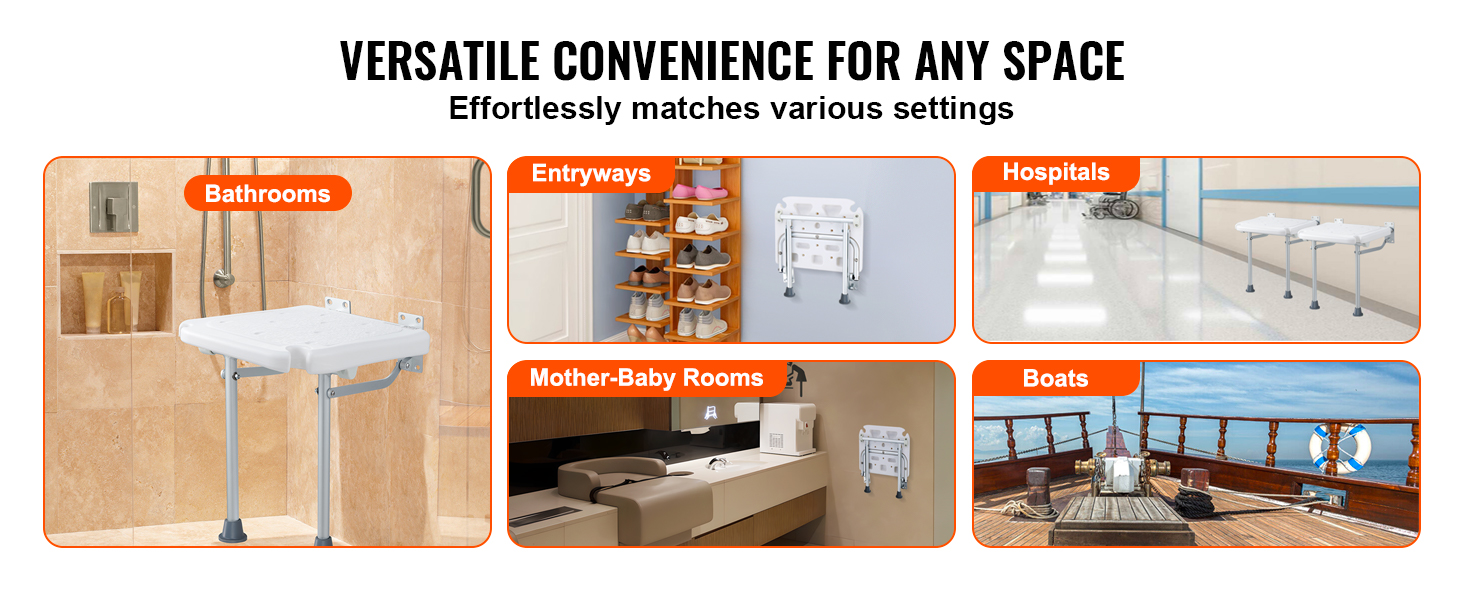 VERSATILE CONVENIENCE FOR ANY SPACE
Effortlessly matches various settings

Bathrooms

Entryways

Hospitals

Mother-Baby Rooms

Boats